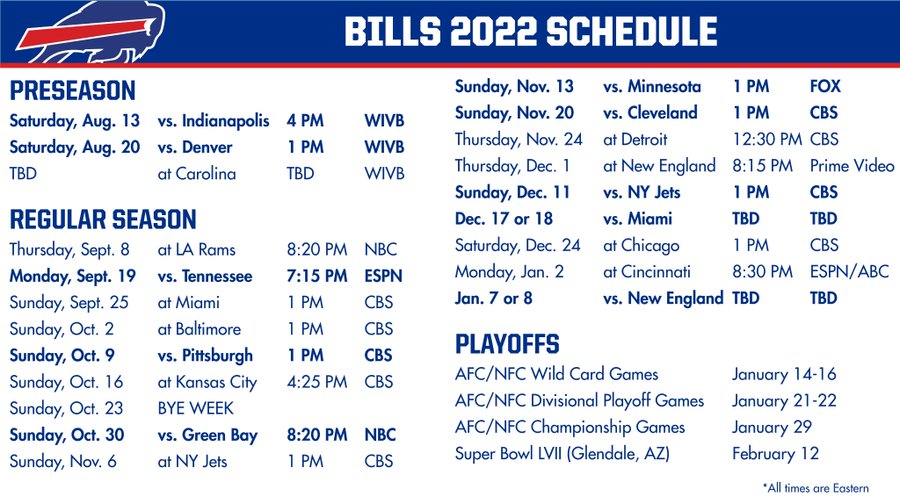 BILLS 2022 SCHEDULE

PRESEASON

| | | | |
|---|---|---|---|
| Saturday, Aug. 13 | vs. Indianapolis | 4 PM | WIVB |
| Saturday, Aug. 20 | vs. Denver | 1 PM | WIVB |
| TBD | at Carolina | TBD | WIVB |

REGULAR SEASON

| | | | |
|---|---|---|---|
| Thursday, Sept. 8 | at LA Rams | 8:20 PM | NBC |
| Monday, Sept. 19 | vs. Tennessee | 7:15 PM | ESPN |
| Sunday, Sept. 25 | at Miami | 1 PM | CBS |
| Sunday, Oct. 2 | at Baltimore | 1 PM | CBS |
| Sunday, Oct. 9 | vs. Pittsburgh | 1 PM | CBS |
| Sunday, Oct. 16 | at Kansas City | 4:25 PM | CBS |
| Sunday, Oct. 23 | BYE WEEK | | |
| Sunday, Oct. 30 | vs. Green Bay | 8:20 PM | NBC |
| Sunday, Nov. 6 | at NY Jets | 1 PM | CBS |
| Sunday, Nov. 13 | vs. Minnesota | 1 PM | FOX |
| Sunday, Nov. 20 | vs. Cleveland | 1 PM | CBS |
| Thursday, Nov. 24 | at Detroit | 12:30 PM | CBS |
| Thursday, Dec. 1 | at New England | 8:15 PM | Prime Video |
| Sunday, Dec. 11 | vs. NY Jets | 1 PM | CBS |
| Dec. 17 or 18 | vs. Miami | TBD | TBD |
| Saturday, Dec. 24 | at Chicago | 1 PM | CBS |
| Monday, Jan. 2 | at Cincinnati | 8:30 PM | ESPN/ABC |
| Jan. 7 or 8 | vs. New England | TBD | TBD |

PLAYOFFS

| | |
|---|---|
| AFC/NFC Wild Card Games | January 14-16 |
| AFC/NFC Divisional Playoff Games | January 21-22 |
| AFC/NFC Championship Games | January 29 |
| Super Bowl LVII (Glendale, AZ) | February 12 |

*All times are Eastern